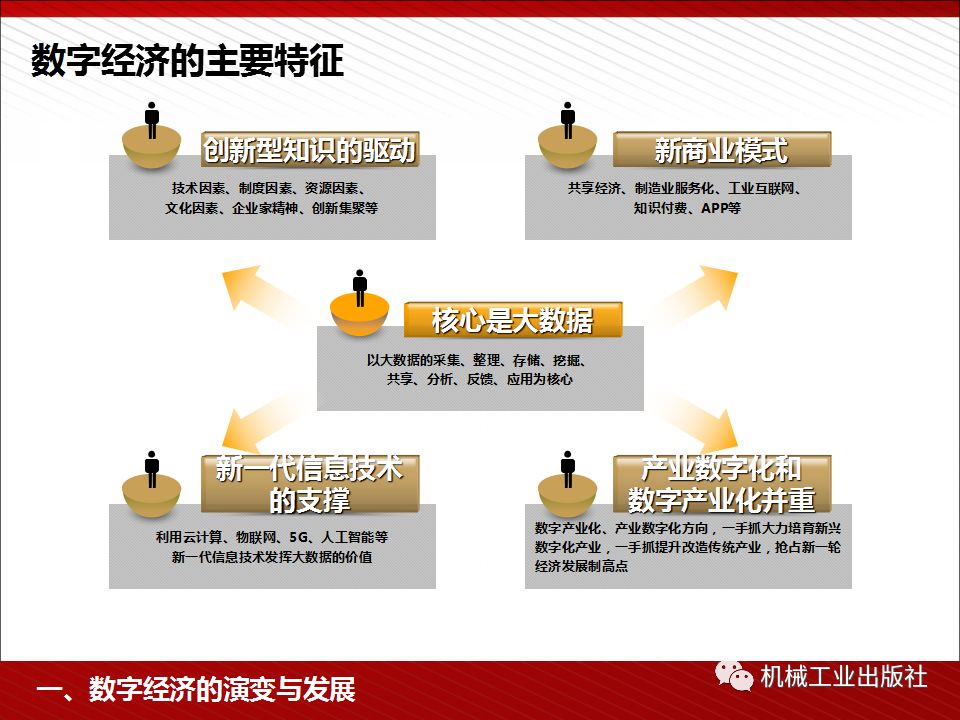 数字经济的主要特征

创新型知识的驱动

技术因素、制度因素、资源因素、文化因素、企业家精神、创新集聚等

新商业模式

共享经济、制造业服务化、工业互联网、知识付费、APP等

核心是大数据

以大数据的采集、整理、存储、挖掘、共享、分析、反馈、应用为核心

新一代信息技术的支撑

利用云计算、物联网、5G、人工智能等新一代信息技术发挥大数据的价值

产业数字化和数字产业化并重

数字产业化、产业数字化方向，一手抓大力培育新兴数字化产业，一手抓提升改造传统产业，抢占新一轮经济发展制高点

一、数字经济的演变与发展

机械工业出版社